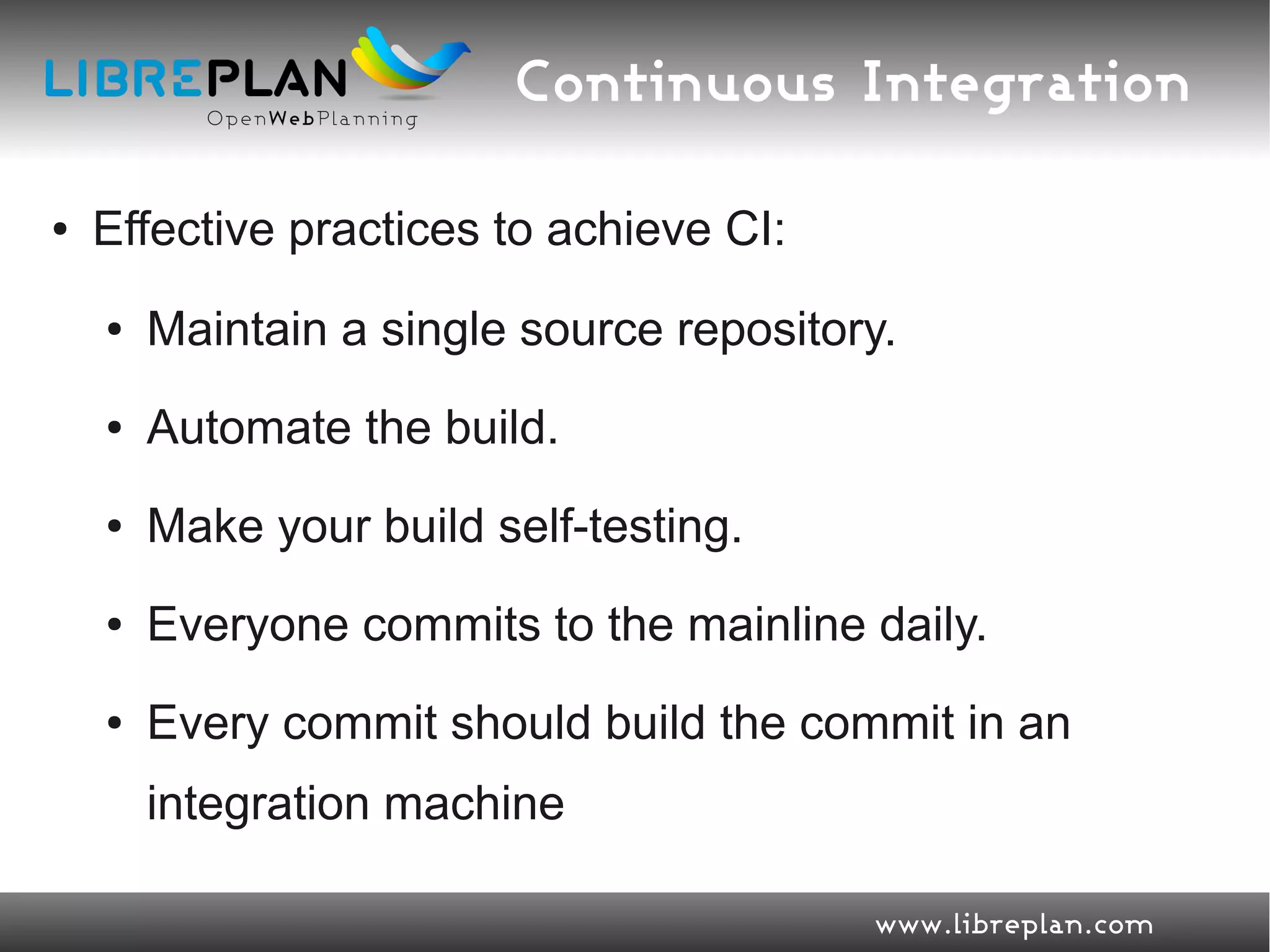 LIBREPLAN
OpenWebPlanning

Continuous Integration

• Effective practices to achieve CI:

• Maintain a single source repository.

• Automate the build.

• Make your build self-testing.

• Everyone commits to the mainline daily.

• Every commit should build the commit in an integration machine

www.libreplan.com